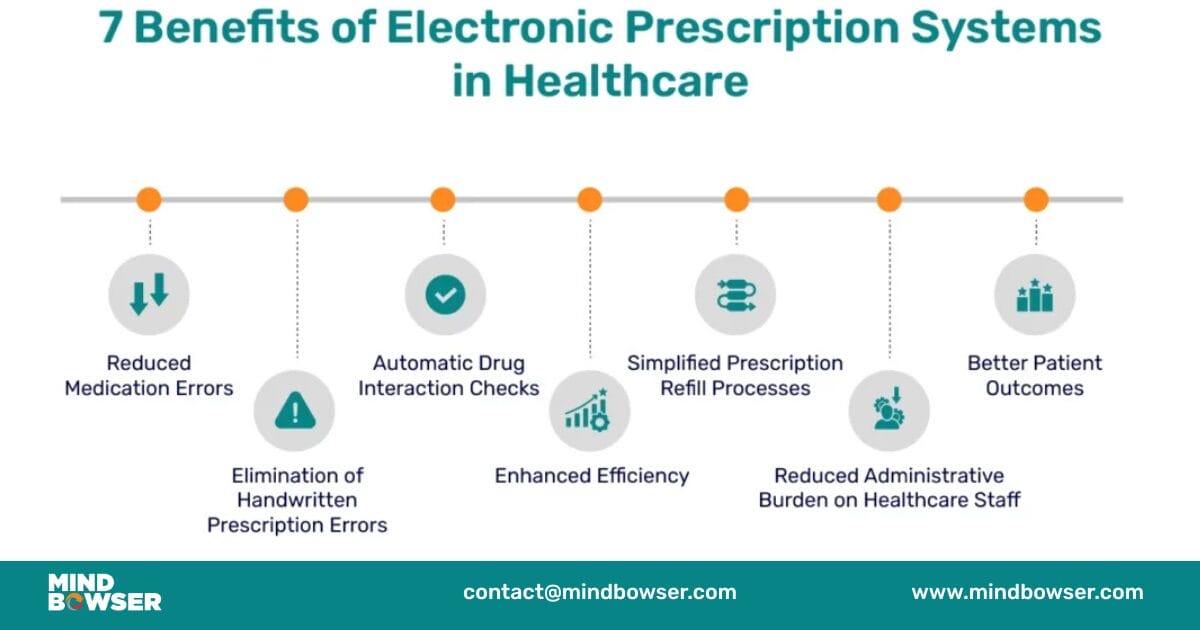 7 Benefits of Electronic Prescription Systems in Healthcare

Reduced Medication Errors

Elimination of Handwritten Prescription Errors

Automatic Drug Interaction Checks

Enhanced Efficiency

Simplified Prescription Refill Processes

Reduced Administrative Burden on Healthcare Staff

Better Patient Outcomes

MIND BOWSER

contact@mindbowser.com

www.mindbowser.com